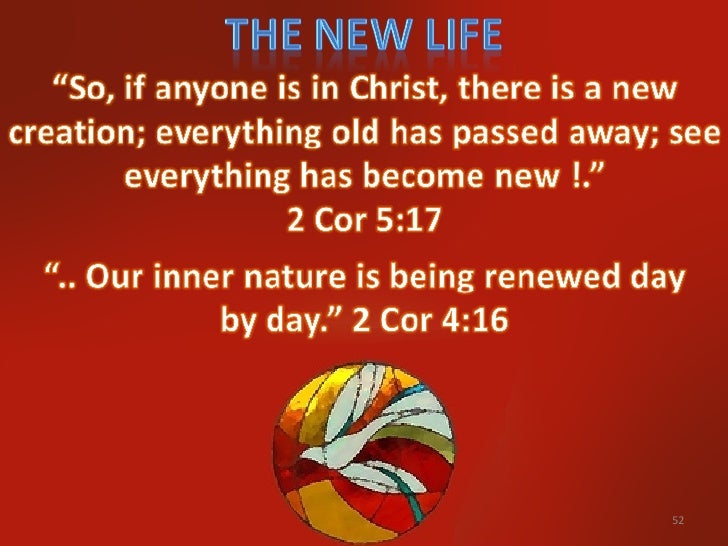 THE NEW LIFE

“So, if anyone is in Christ, there is a new creation; everything old has passed away; see everything has become new !.”
2 Cor 5:17

“.. Our inner nature is being renewed day by day.” 2 Cor 4:16

52